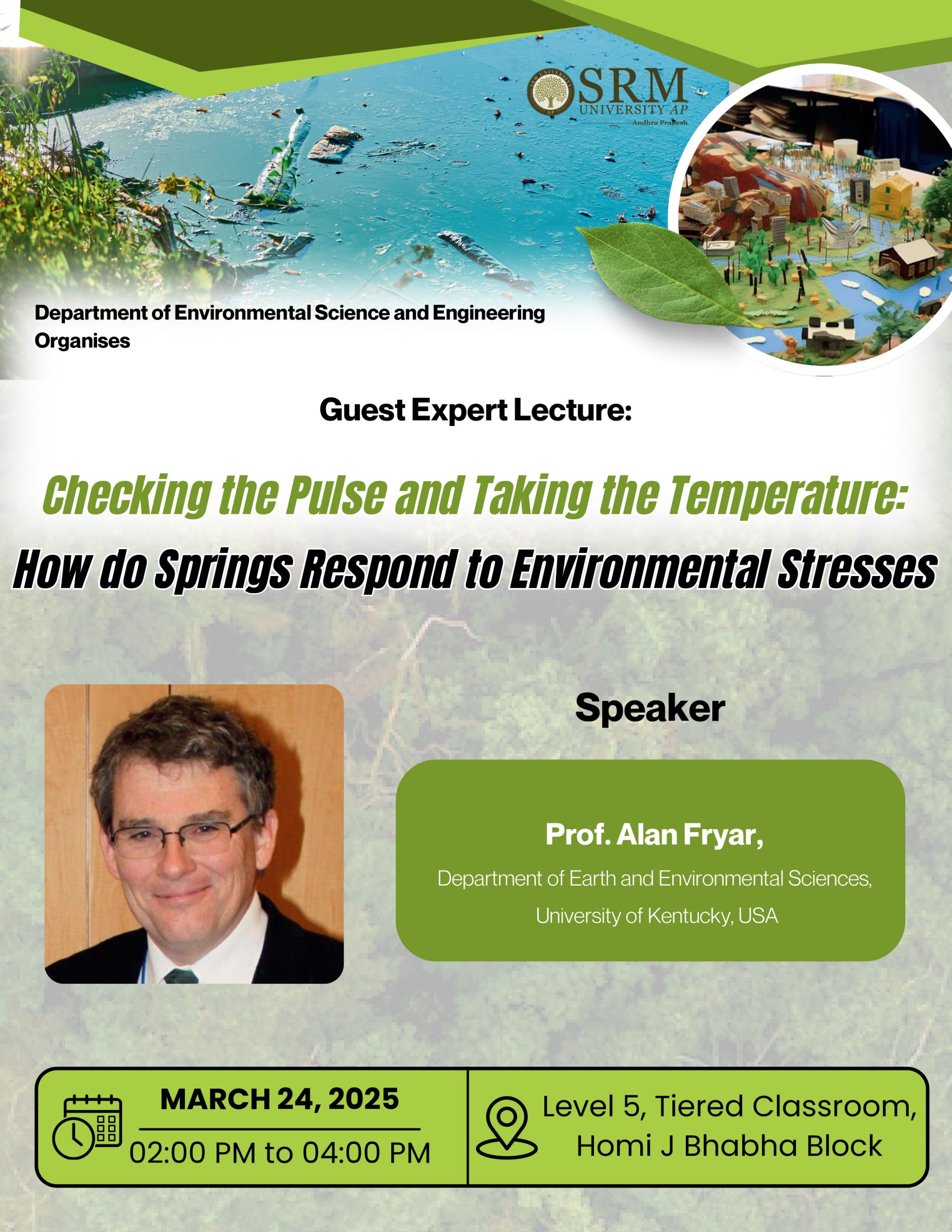 SRM UNIVERSITY AP
Andhra Pradesh

Department of Environmental Science and Engineering Organises

Guest Expert Lecture:

Checking the Pulse and Taking the Temperature:

How do Springs Respond to Environmental Stresses

Speaker

Prof. Alan Fryar,

Department of Earth and Environmental Sciences,

University of Kentucky, USA

MARCH 24, 2025

02:00 PM to 04:00 PM

Level 5, Tiered Classroom, Homi J Bhabha Block